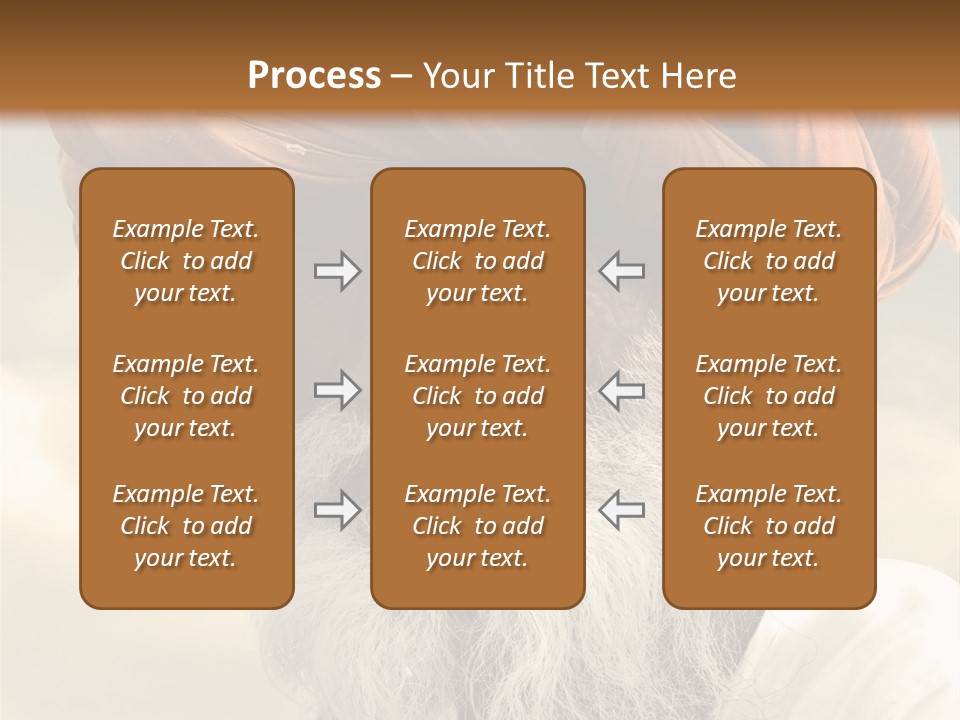 Process – Your Title Text Here

Example Text. Click to add your text.

Example Text. Click to add your text.

Example Text. Click to add your text.

Example Text. Click to add your text.

Example Text. Click to add your text.

Example Text. Click to add your text.

Example Text. Click to add your text.

Example Text. Click to add your text.

Example Text. Click to add your text.